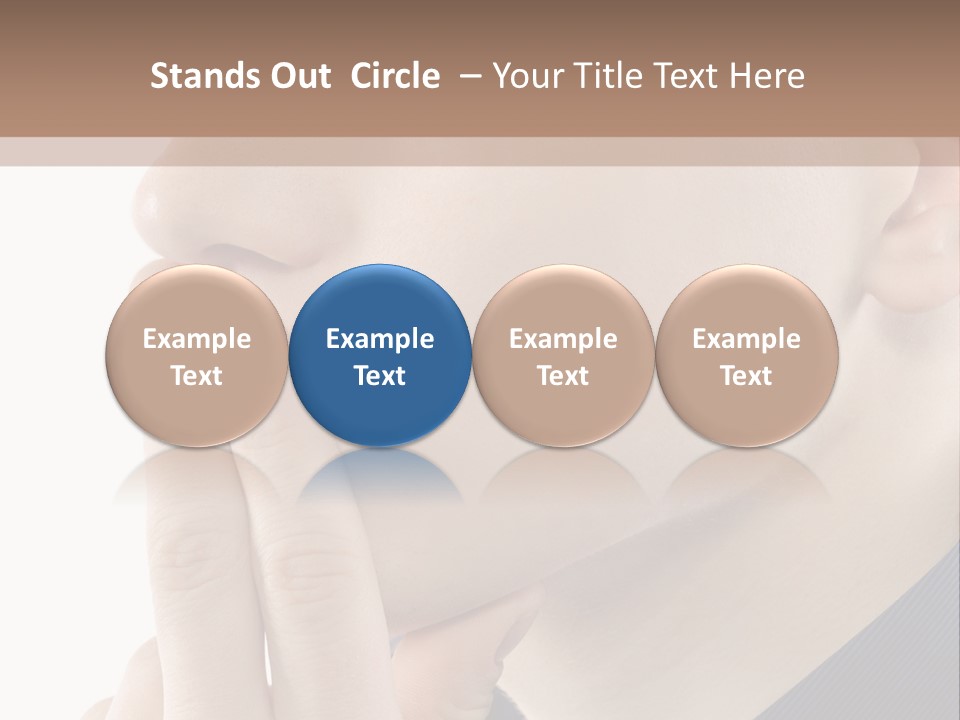 Stands Out Circle – Your Title Text Here

Example Text

Example Text

Example Text

Example Text